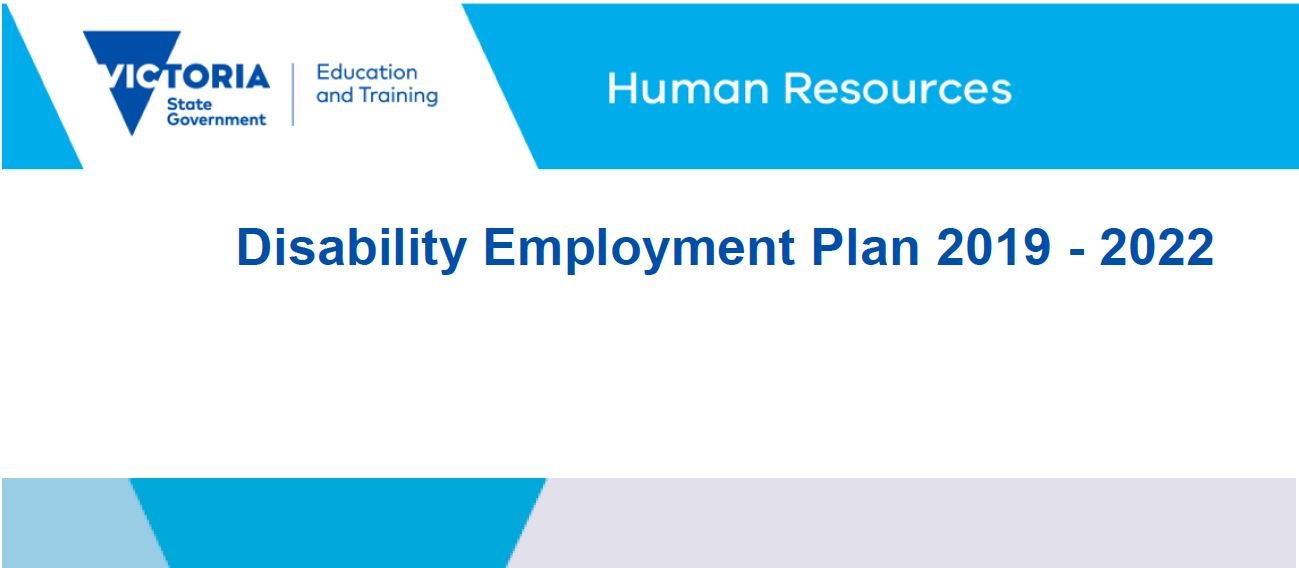 VICTORIA
State Government

Education and Training

Human Resources

Disability Employment Plan 2019 - 2022